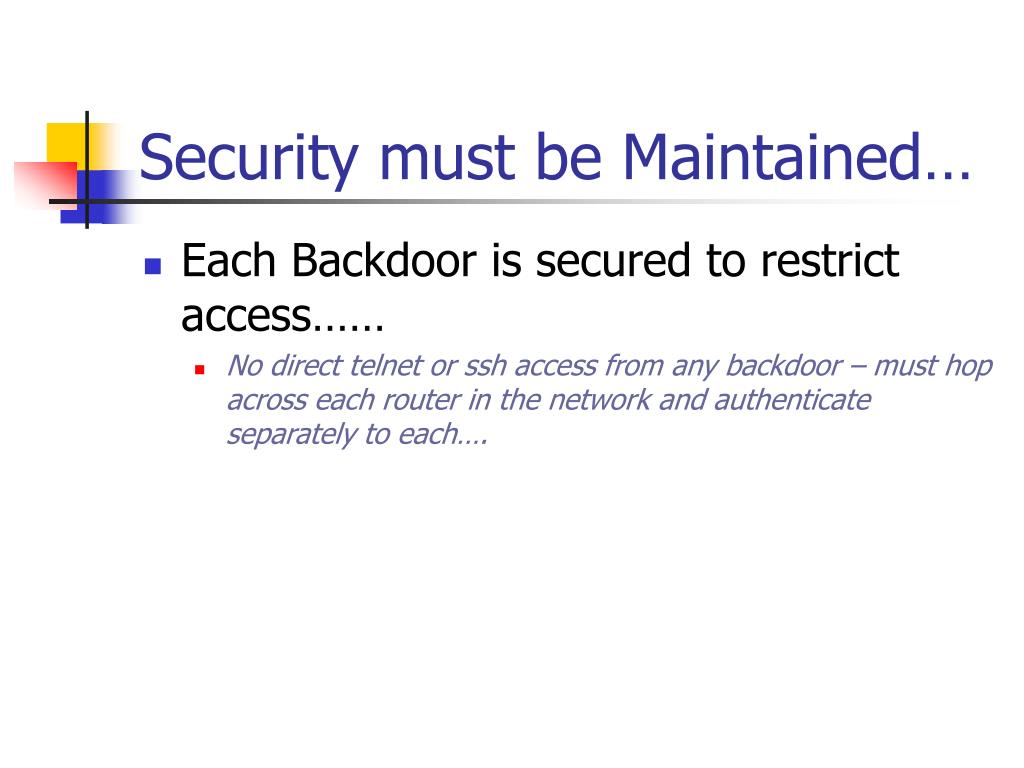 Security must be Maintained…

Each Backdoor is secured to restrict access……

No direct telnet or ssh access from any backdoor – must hop across each router in the network and authenticate separately to each….